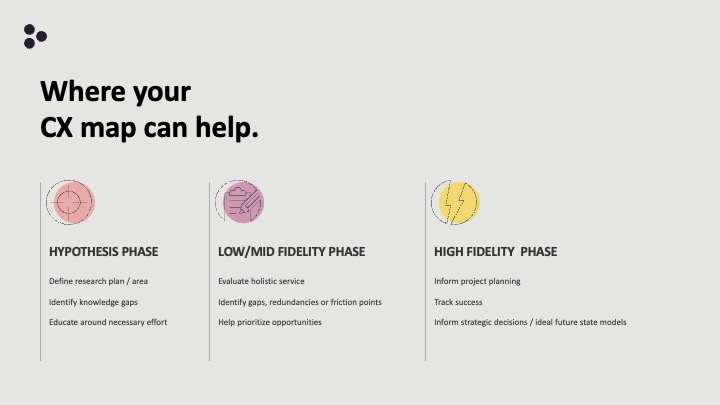 Where your
CX map can help.

HYPOTHESIS PHASE

Define research plan / area

Identify knowledge gaps

Educate around necessary effort

LOW/MID FIDELITY PHASE

Evaluate holistic service

Identify gaps, redundancies or friction points

Help prioritize opportunities

HIGH FIDELITY PHASE

Inform project planning

Track success

Inform strategic decisions / ideal future state models